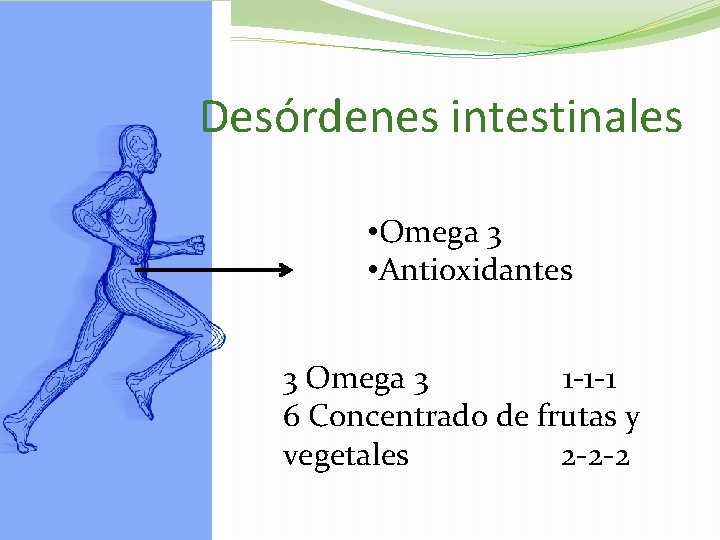 Desórdenes intestinales

•Omega 3
•Antioxidantes

3 Omega 3 1-1-1
6 Concentrado de frutas y vegetales 2-2-2